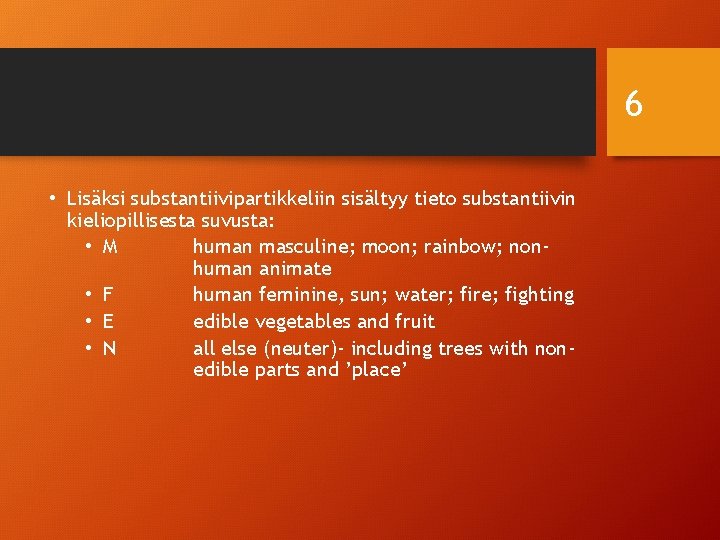 6

• Lisäksi substantiivipartikkeliin sisältyy tieto substantiivin kieliopillisesta suvusta:
  • M human masculine; moon; rainbow; non-human animate
  • F human feminine, sun; water; fire; fighting
  • E edible vegetables and fruit
  • N all else (neuter)- including trees with non-edible parts and ’place’